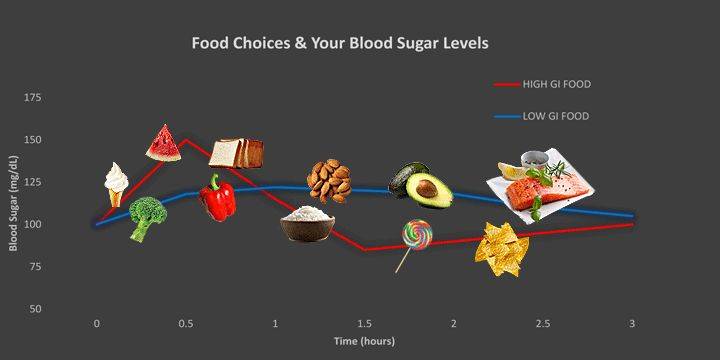 Food Choices & Your Blood Sugar Levels

HIGH GI FOOD
LOW GI FOOD

Blood Sugar (mg/dL)

175
150
125
100
75
50

0
0.5
1
1.5
2
2.5
3

Time (hours)